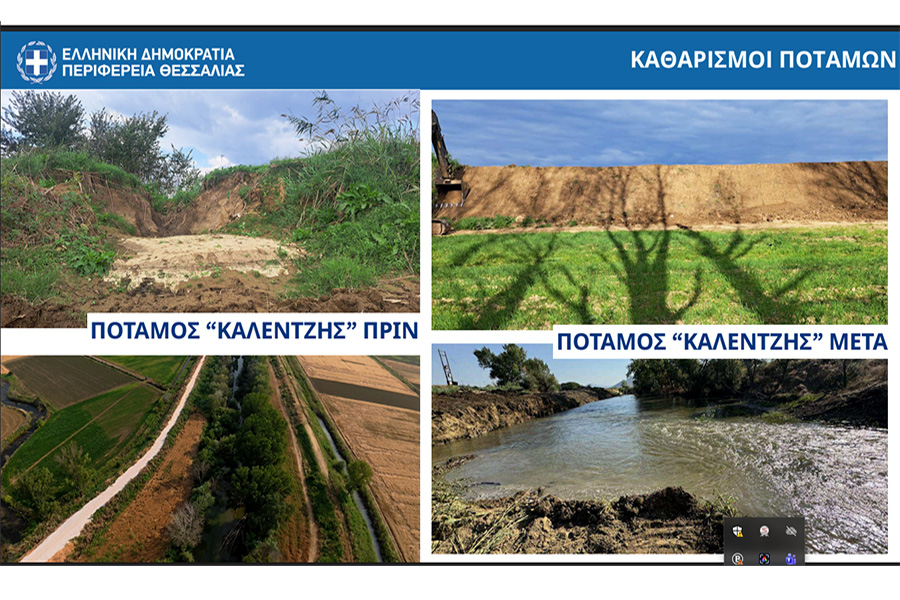 ΕΛΛΗΝΙΚΗ ΔΗΜΟΚΡΑΤΙΑ
ΠΕΡΙΦΕΡΕΙΑ ΘΕΣΣΑΛΙΑΣ

ΚΑΘΑΡΙΣΜΟΙ ΠΟΤΑΜΩΝ

ΠΟΤΑΜΟΣ "ΚΑΛΕΝΤΖΗΣ" ΠΡΙΝ

ΠΟΤΑΜΟΣ "ΚΑΛΕΝΤΖΗΣ" ΜΕΤΑ